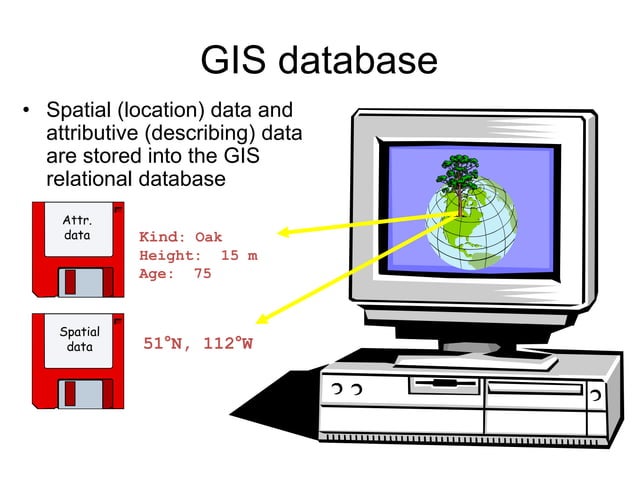 GIS database

• Spatial (location) data and attributive (describing) data are stored into the GIS relational database

Attr. data

Kind: Oak
Height: 15 m
Age: 75

Spatial data

51°N, 112°W